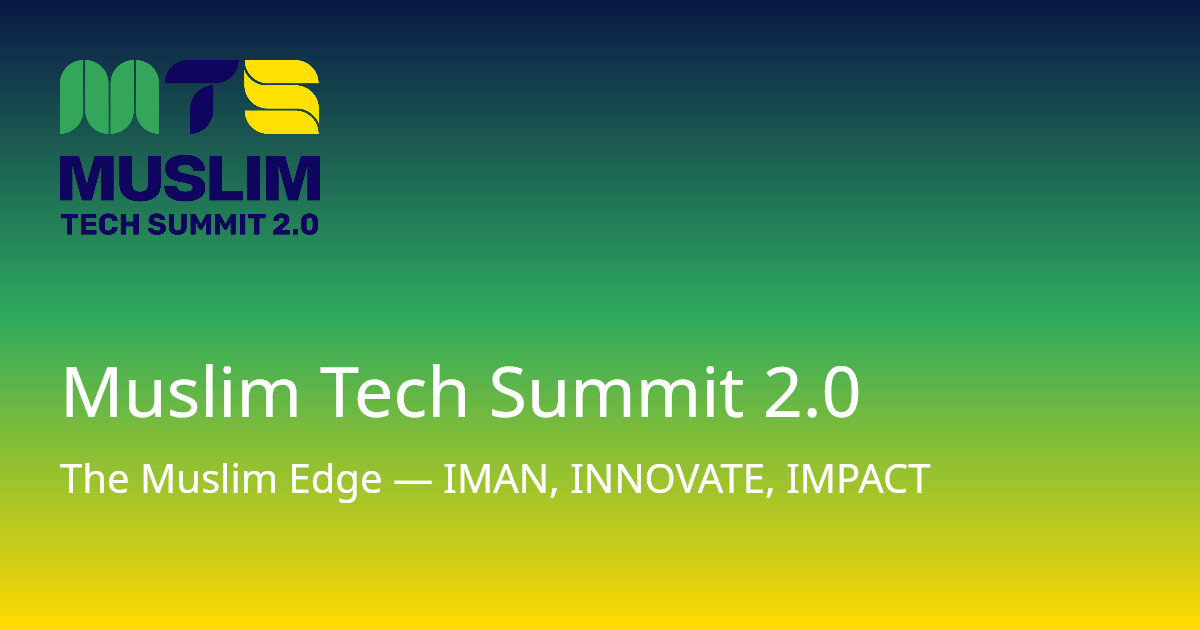 MTS
MUSLIM
TECH SUMMIT 2.0

Muslim Tech Summit 2.0

The Muslim Edge — IMAN, INNOVATE, IMPACT